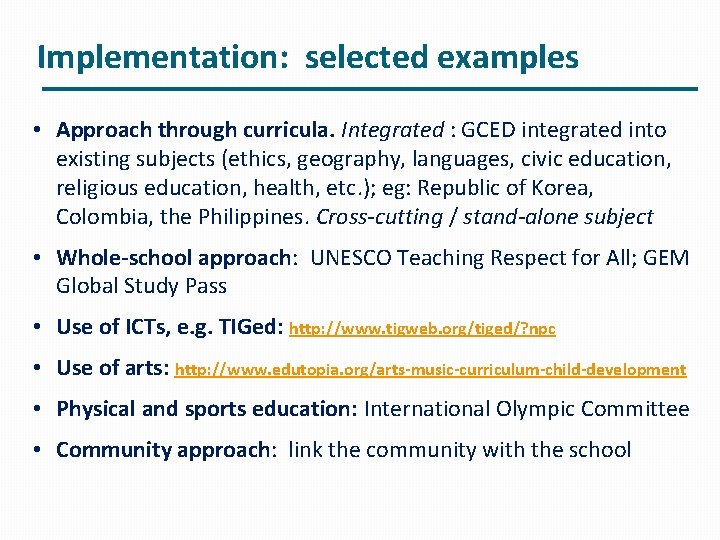 Implementation: selected examples

• Approach through curricula. Integrated : GCED integrated into existing subjects (ethics, geography, languages, civic education, religious education, health, etc.); eg: Republic of Korea, Colombia, the Philippines. Cross-cutting / stand-alone subject

• Whole-school approach: UNESCO Teaching Respect for All; GEM Global Study Pass

• Use of ICTs, e.g. TIGed: http://www.tigweb.org/tiged/?npc

• Use of arts: http://www.edutopia.org/arts-music-curriculum-child-development

• Physical and sports education: International Olympic Committee

• Community approach: link the community with the school